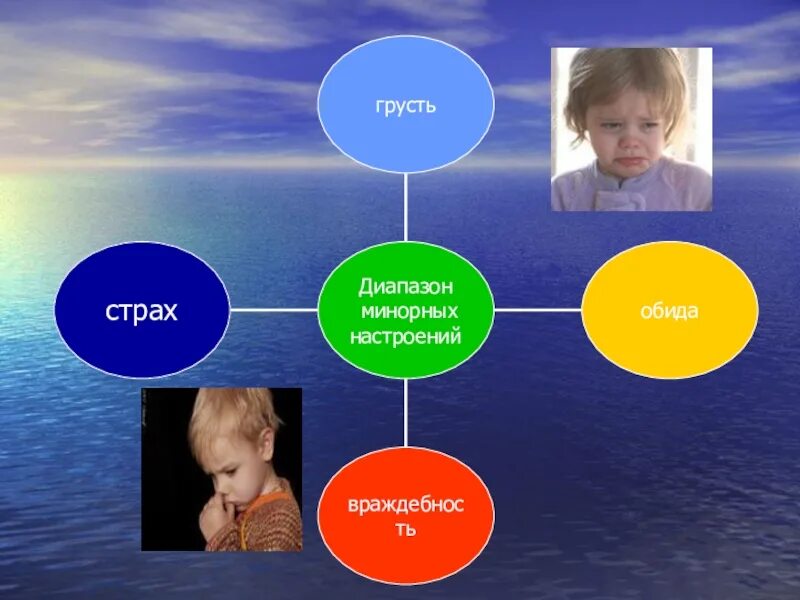 грусть

страх

Диапазон минорных настроений

обида

враждебность